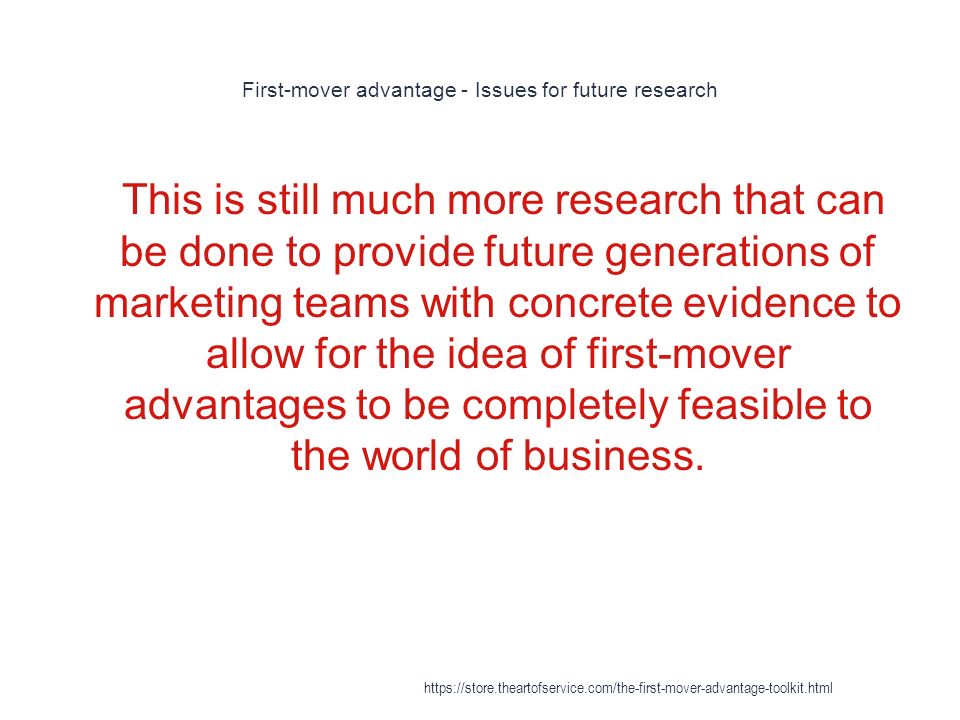 First-mover advantage - Issues for future research

This is still much more research that can be done to provide future generations of marketing teams with concrete evidence to allow for the idea of first-mover advantages to be completely feasible to the world of business.

https://store.theartofservice.com/the-first-mover-advantage-toolkit.html